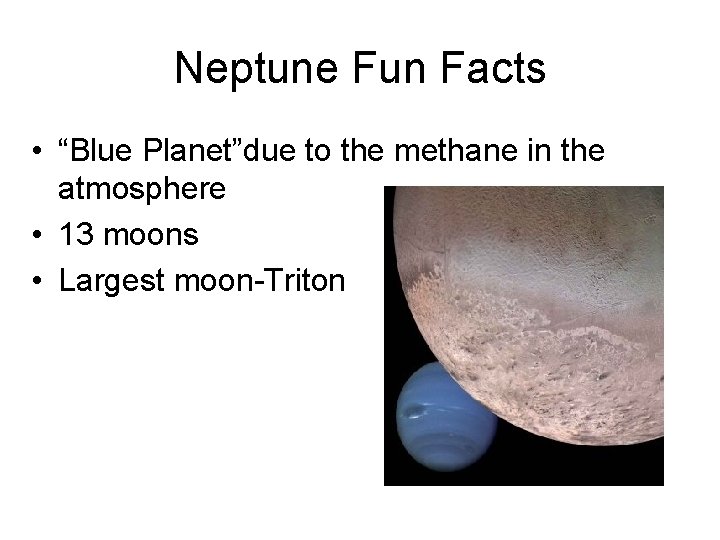 Neptune Fun Facts

• “Blue Planet”due to the methane in the atmosphere
• 13 moons
• Largest moon-Triton